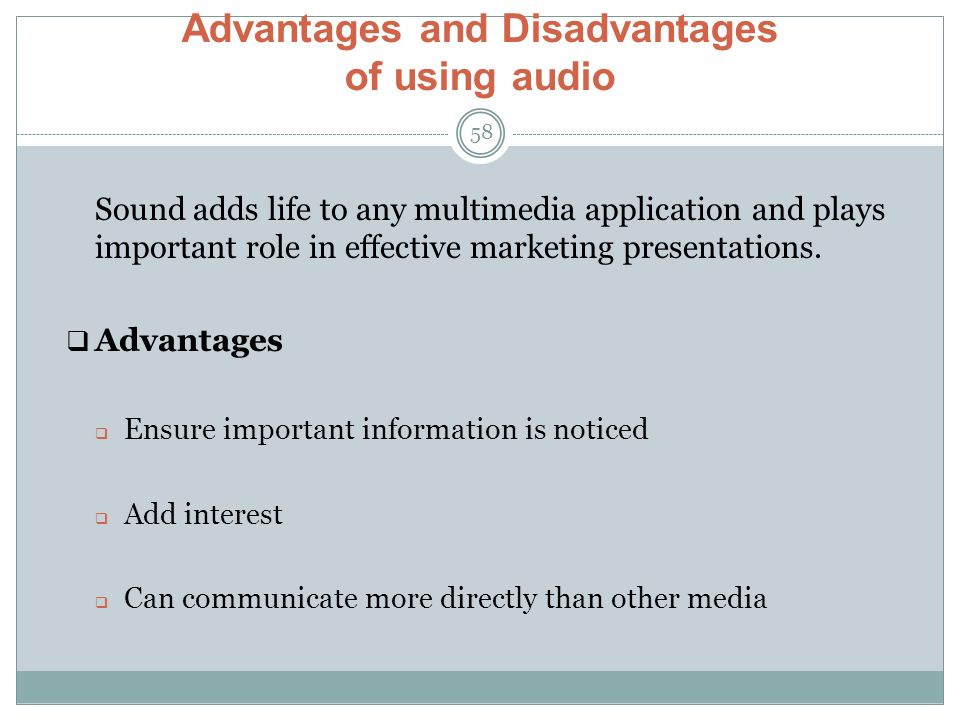 Advantages and Disadvantages of using audio

58

Sound adds life to any multimedia application and plays important role in effective marketing presentations.

❑ Advantages

❑ Ensure important information is noticed

❑ Add interest

❑ Can communicate more directly than other media